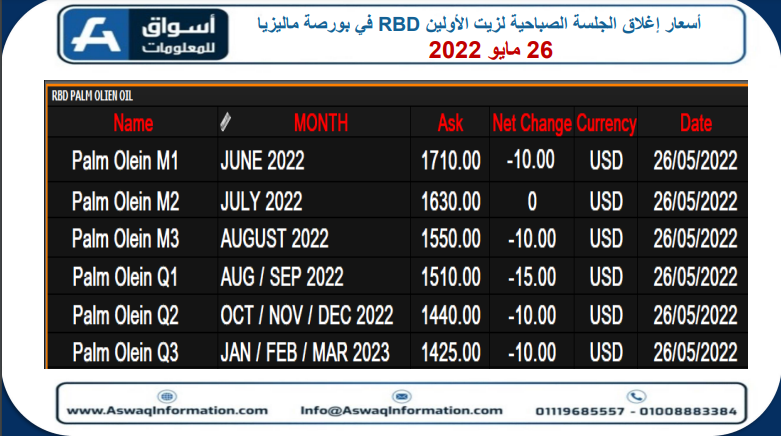 أسواق
للمعلومات

أسعار إغلاق الجلسة الصباحية لزيت الأولين RBD في بورصة ماليزيا
26 مايو 2022

RBD PALM OLIEN OIL

| Name | MONTH | Ask | Net Change | Currency | Date |
|---|---|---|---|---|---|
| Palm Olein M1 | JUNE 2022 | 1710.00 | -10.00 | USD | 26/05/2022 |
| Palm Olein M2 | JULY 2022 | 1630.00 | 0 | USD | 26/05/2022 |
| Palm Olein M3 | AUGUST 2022 | 1550.00 | -10.00 | USD | 26/05/2022 |
| Palm Olein Q1 | AUG / SEP 2022 | 1510.00 | -15.00 | USD | 26/05/2022 |
| Palm Olein Q2 | OCT / NOV / DEC 2022 | 1440.00 | -10.00 | USD | 26/05/2022 |
| Palm Olein Q3 | JAN / FEB / MAR 2023 | 1425.00 | -10.00 | USD | 26/05/2022 |

www.AswaqInformation.com
Info@AswaqInformation.com
01119685557 - 01008883384